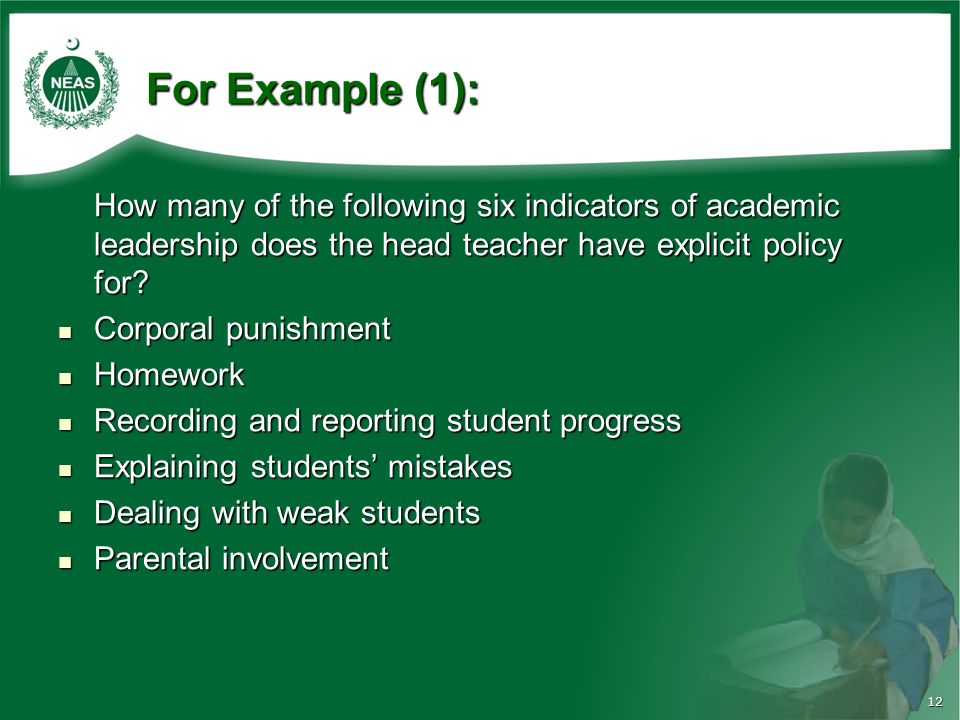 NEAS

For Example (1):

How many of the following six indicators of academic leadership does the head teacher have explicit policy for?

- Corporal punishment
- Homework
- Recording and reporting student progress
- Explaining students' mistakes
- Dealing with weak students
- Parental involvement

12